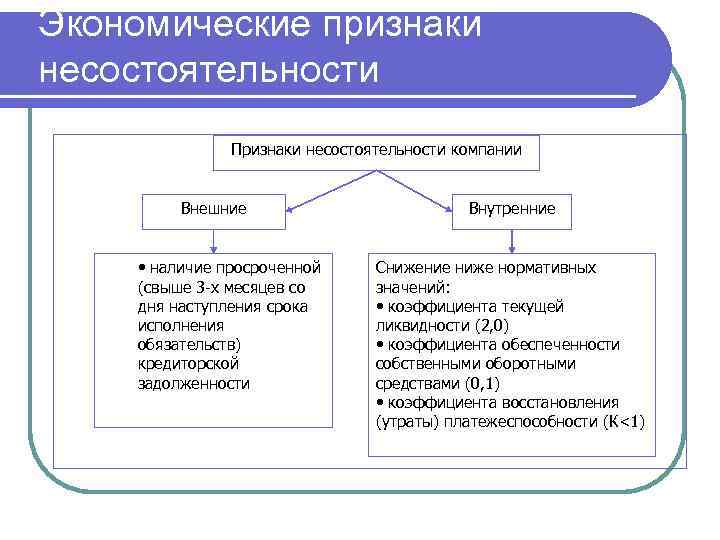 Экономические признаки несостоятельности

Признаки несостоятельности компании

Внешние

Внутренние

• наличие просроченной (свыше 3-х месяцев со дня наступления срока исполнения обязательств) кредиторской задолженности

Снижение ниже нормативных значений:
• коэффициента текущей ликвидности (2,0)
• коэффициента обеспеченности собственными оборотными средствами (0,1)
• коэффициента восстановления (утраты) платежеспособности (К<1)